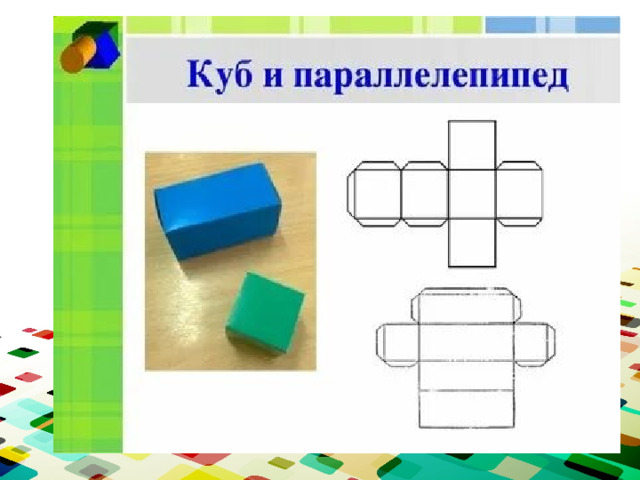 Куб и параллелепипед